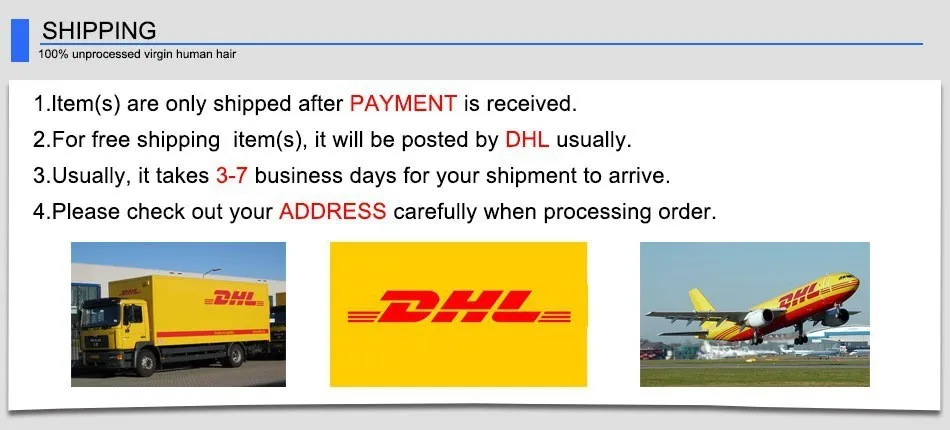 SHIPPING
100% unprocessed virgin human hair

1.Item(s) are only shipped after PAYMENT is received.
2.For free shipping item(s), it will be posted by DHL usually.
3.Usually, it takes 3-7 business days for your shipment to arrive.
4.Please check out your ADDRESS carefully when processing order.

DHL

DHL

DHL